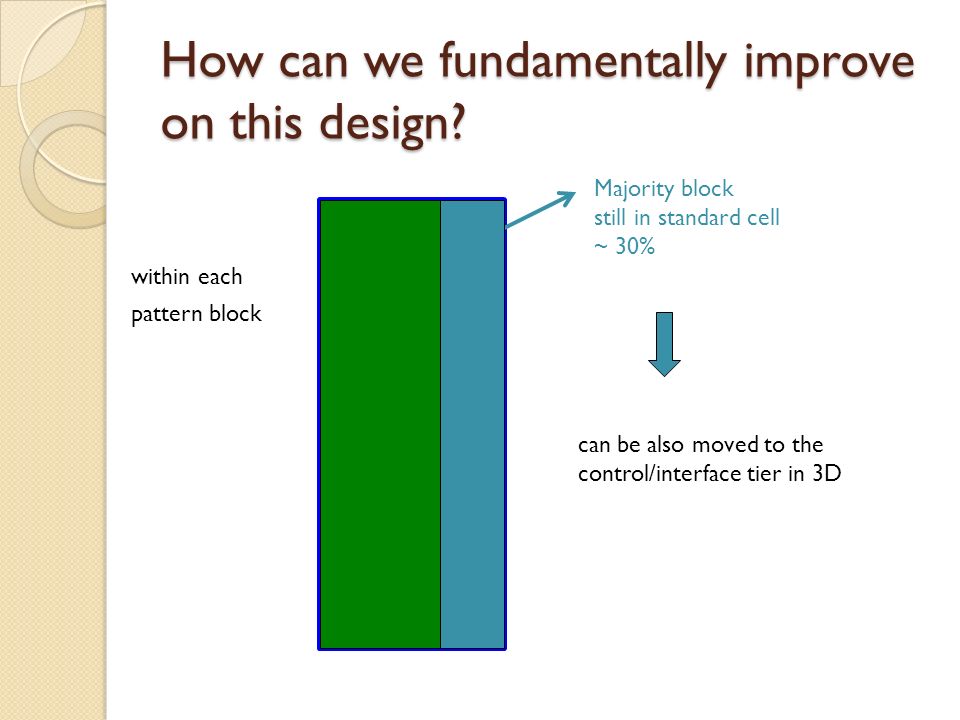 How can we fundamentally improve on this design?

within each pattern block

Majority block still in standard cell ~ 30%

can be also moved to the control/interface tier in 3D